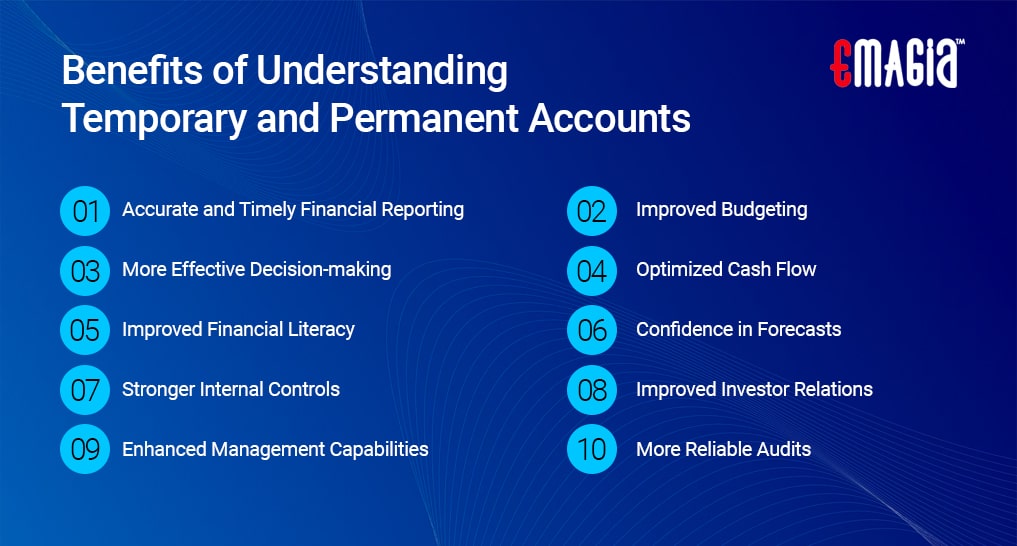 Benefits of Understanding Temporary and Permanent Accounts

EMAGIA™

01 Accurate and Timely Financial Reporting

02 Improved Budgeting

03 More Effective Decision-making

04 Optimized Cash Flow

05 Improved Financial Literacy

06 Confidence in Forecasts

07 Stronger Internal Controls

08 Improved Investor Relations

09 Enhanced Management Capabilities

10 More Reliable Audits